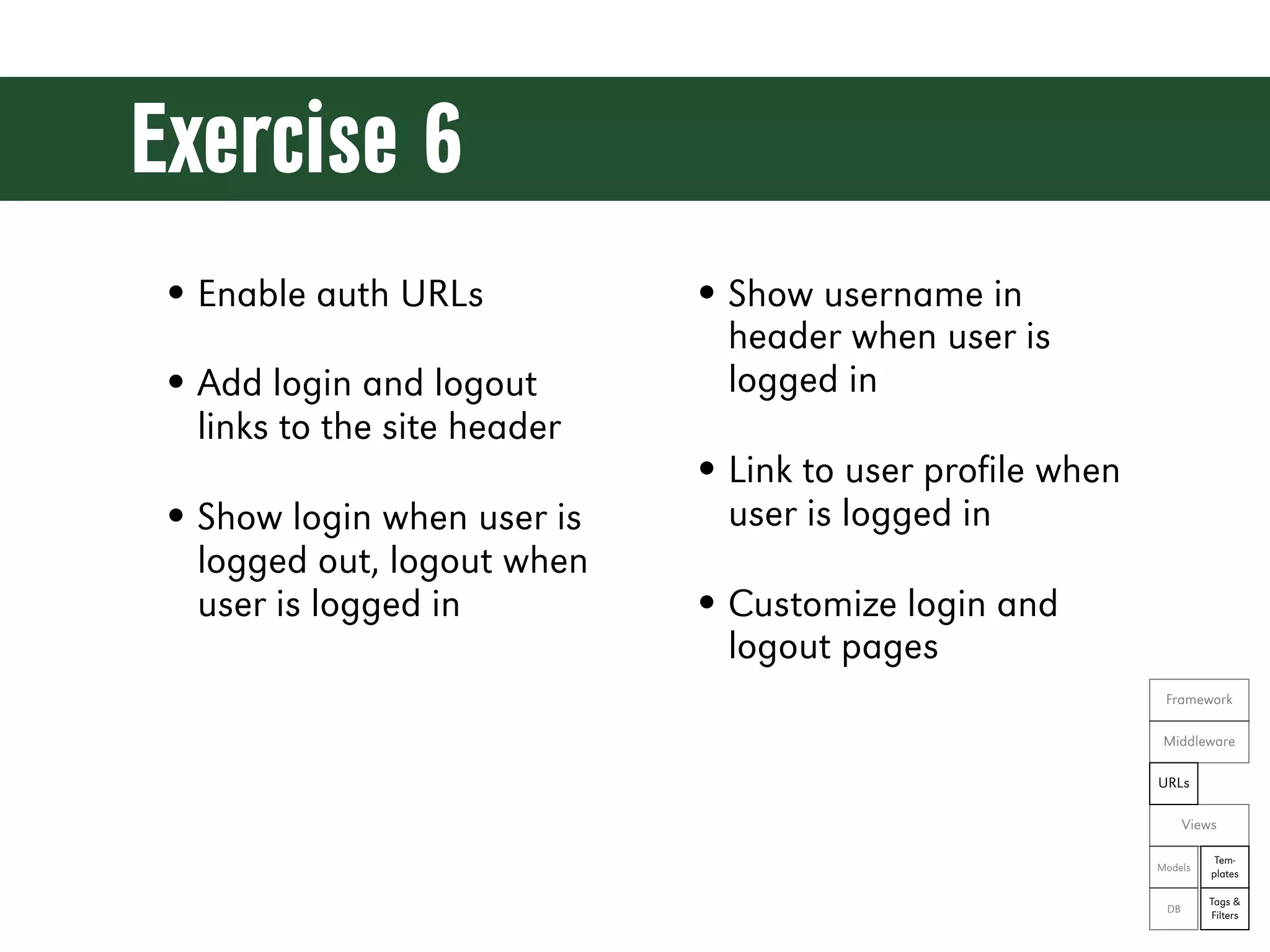 Exercise 6

• Enable auth URLs

• Add login and logout links to the site header

• Show login when user is logged out, logout when user is logged in

• Show username in header when user is logged in

• Link to user profile when user is logged in

• Customize login and logout pages

Framework
Middleware
URLs
Views
Models
Templates
DB
Tags & Filters